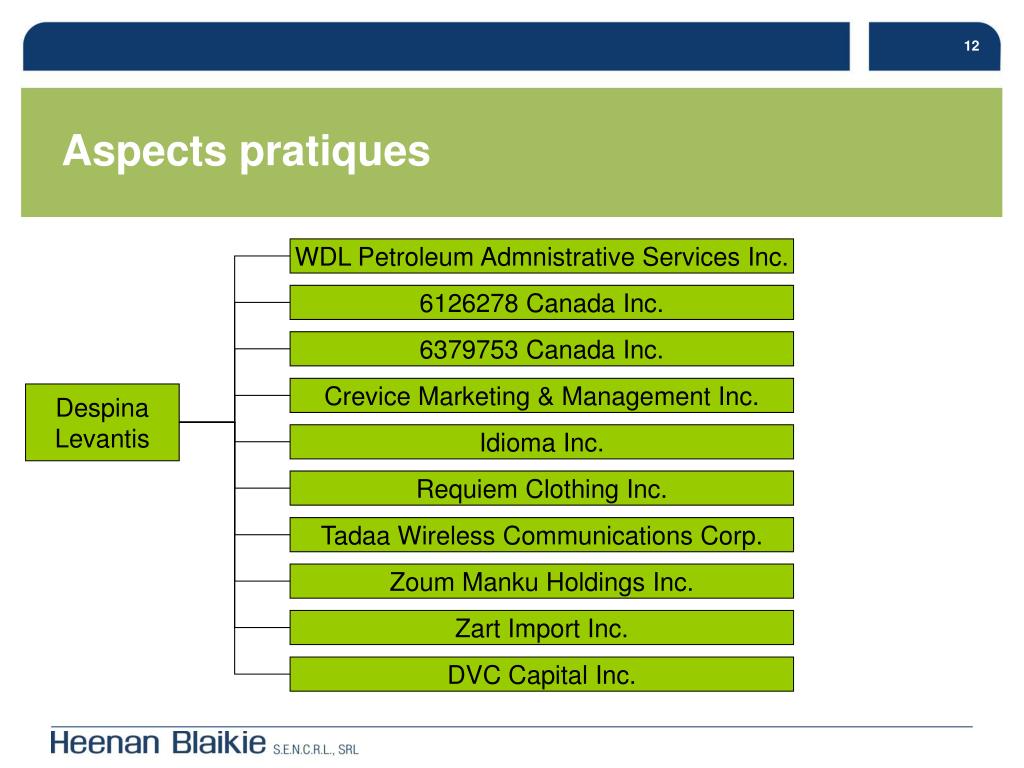 12

Aspects pratiques

Despina Levantis

WDL Petroleum Admnistrative Services Inc.

6126278 Canada Inc.

6379753 Canada Inc.

Crevice Marketing & Management Inc.

Idioma Inc.

Requiem Clothing Inc.

Tadaa Wireless Communications Corp.

Zoum Manku Holdings Inc.

Zart Import Inc.

DVC Capital Inc.

Heenan Blaikie S.E.N.C.R.L., SRL